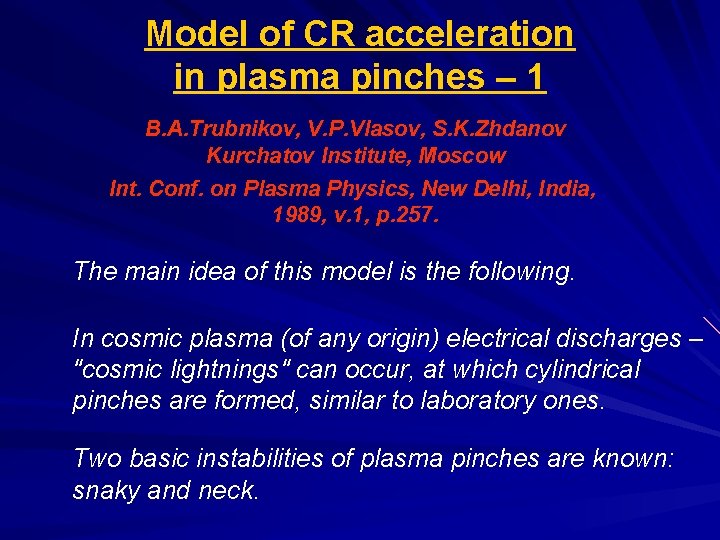 Model of CR acceleration in plasma pinches – 1

B.A.Trubnikov, V.P.Vlasov, S.K.Zhdanov
Kurchatov Institute, Moscow
Int. Conf. on Plasma Physics, New Delhi, India, 1989, v.1, p.257.

The main idea of this model is the following.

In cosmic plasma (of any origin) electrical discharges – "cosmic lightnings" can occur, at which cylindrical pinches are formed, similar to laboratory ones.

Two basic instabilities of plasma pinches are known: snaky and neck.